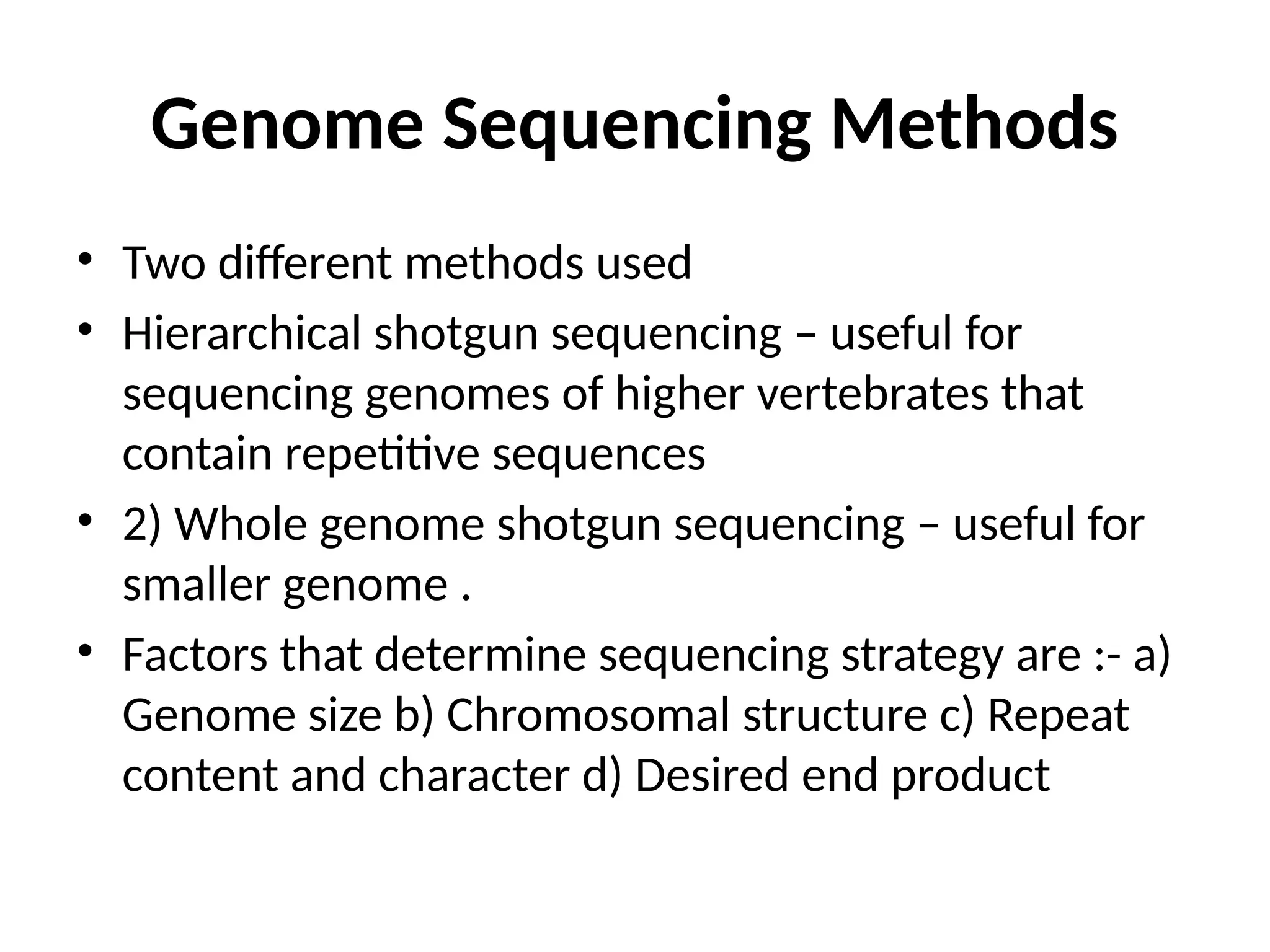 Genome Sequencing Methods

• Two different methods used
• Hierarchical shotgun sequencing – useful for sequencing genomes of higher vertebrates that contain repetitive sequences
• 2) Whole genome shotgun sequencing – useful for smaller genome .
• Factors that determine sequencing strategy are :- a) Genome size b) Chromosomal structure c) Repeat content and character d) Desired end product